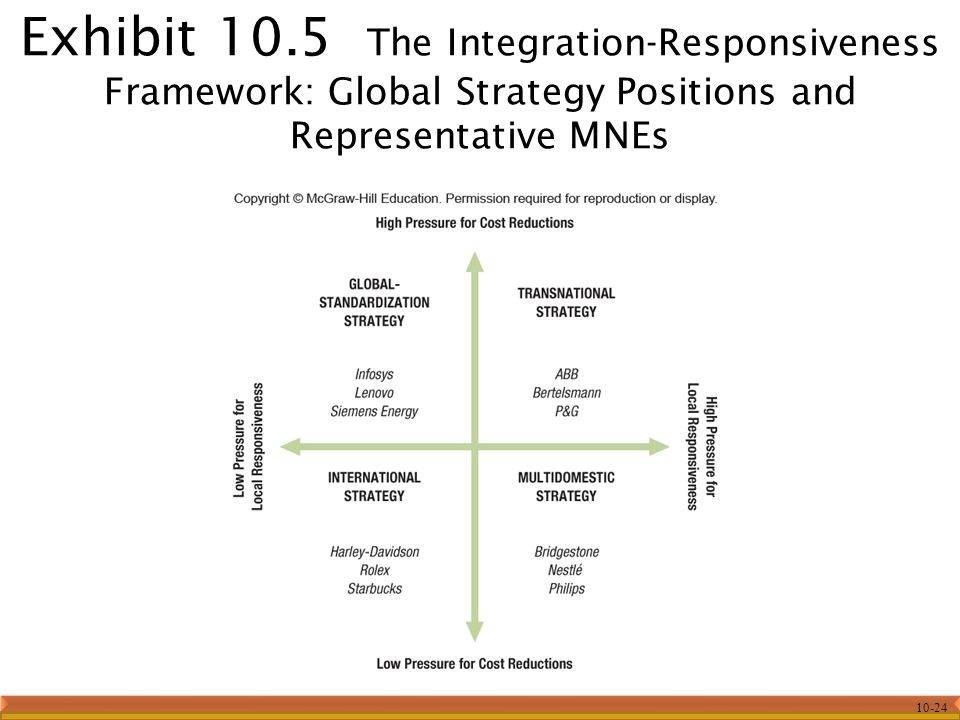 Exhibit 10.5 The Integration-Responsiveness Framework: Global Strategy Positions and Representative MNEs

Copyright © McGraw-Hill Education. Permission required for reproduction or display.

High Pressure for Cost Reductions

GLOBAL-STANDARDIZATION STRATEGY

Infosys
Lenovo
Siemens Energy

TRANSNATIONAL STRATEGY

ABB
Bertelsmann
P&G

Low Pressure for Local Responsiveness

High Pressure for Local Responsiveness

INTERNATIONAL STRATEGY

Harley-Davidson
Rolex
Starbucks

MULTIDOMESTIC STRATEGY

Bridgestone
Nestlé
Philips

Low Pressure for Cost Reductions

10-24